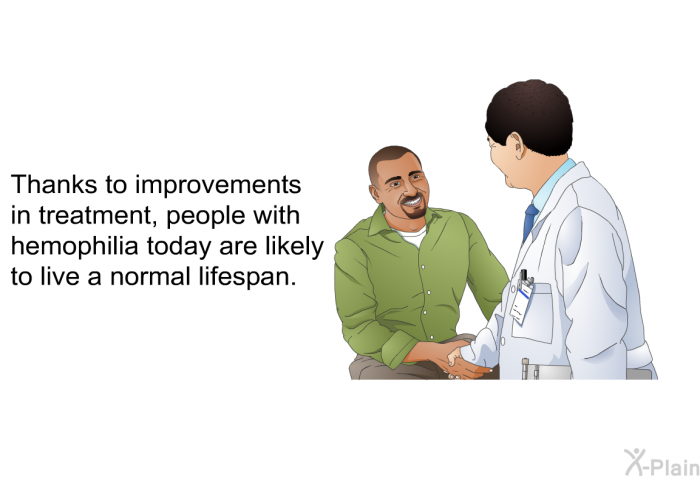 Thanks to improvements in treatment, people with hemophilia today are likely to live a normal lifespan.

X-Plain